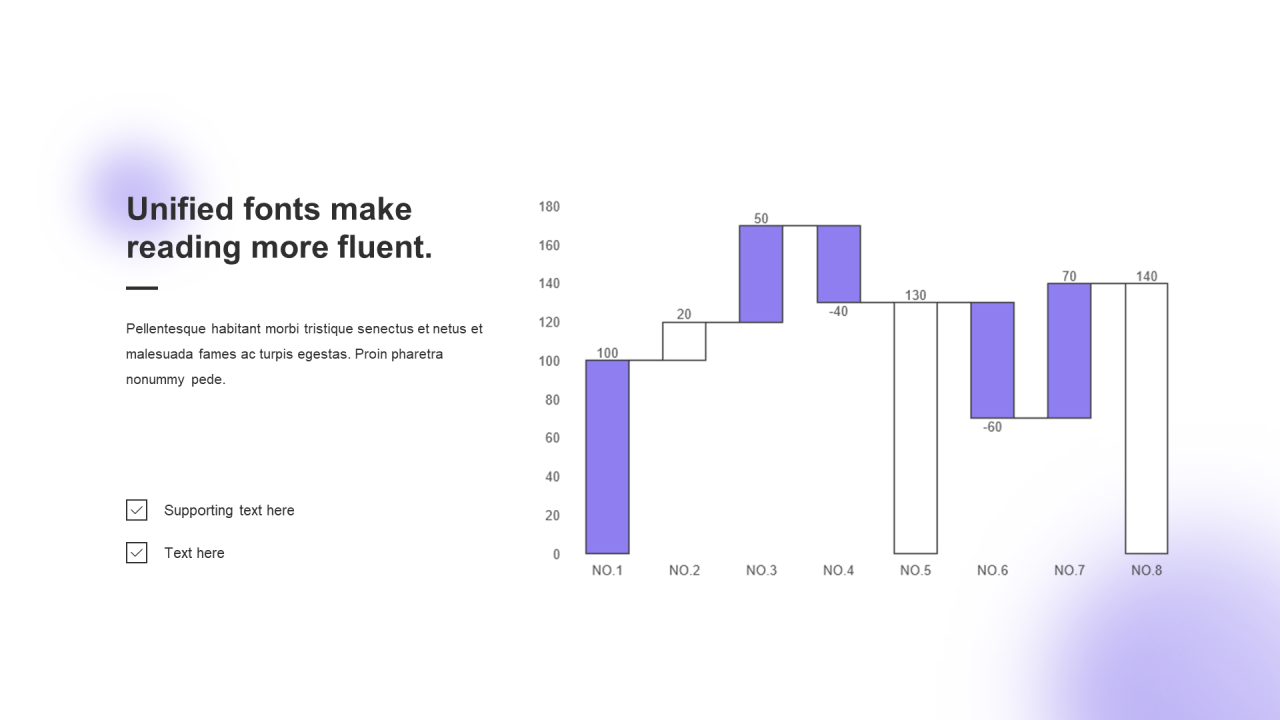 Unified fonts make reading more fluent.

Pellentesque habitant morbi tristique senectus et netus et malesuada fames ac turpis egestas. Proin pharetra nonummy pede.

Supporting text here

Text here

180
160
140
120
100
80
60
40
20
0

100
20
50
-40
130
-60
70
140

NO.1
NO.2
NO.3
NO.4
NO.5
NO.6
NO.7
NO.8